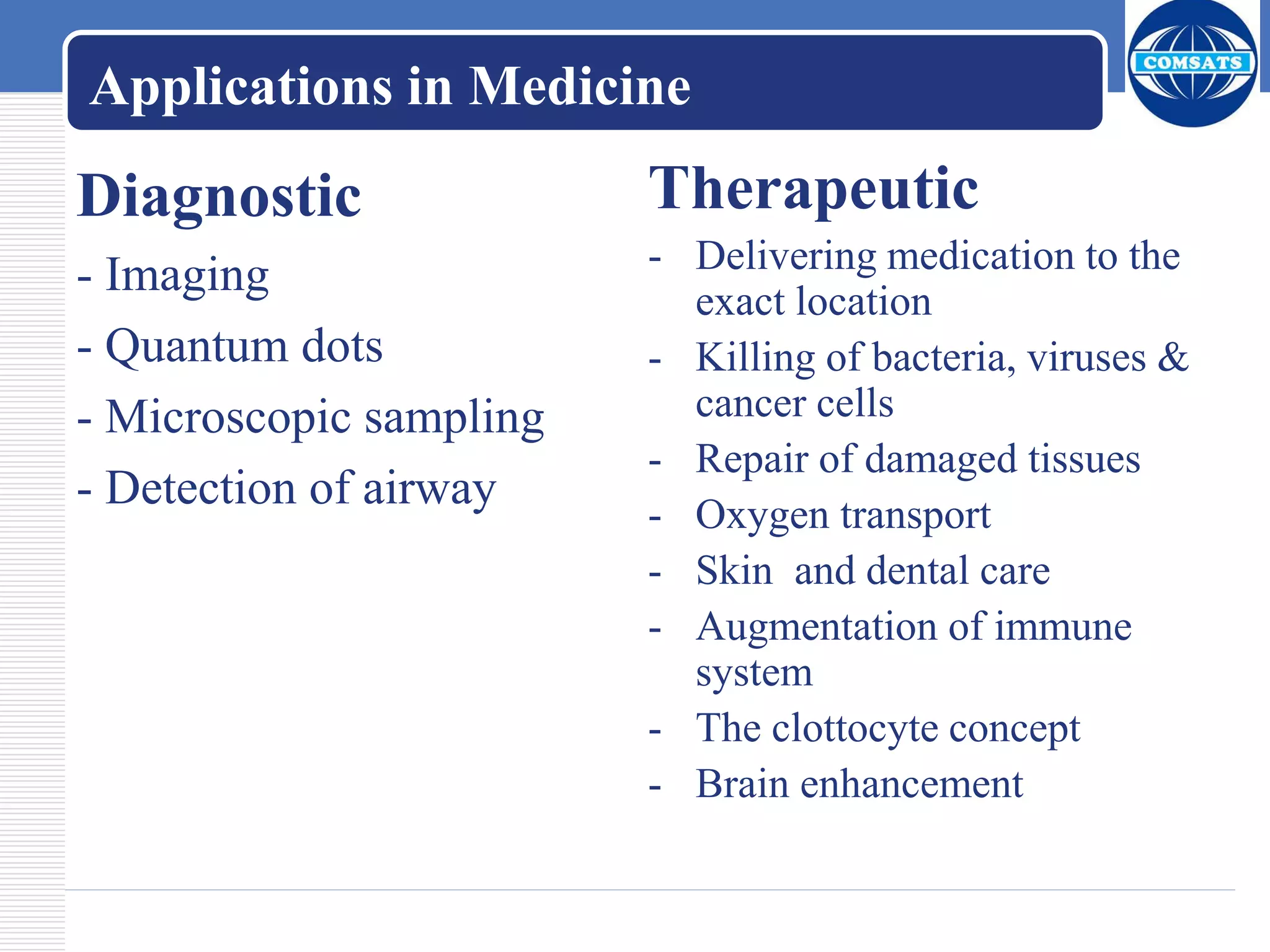 Applications in Medicine

COMSATS

Diagnostic

- Imaging

- Quantum dots

- Microscopic sampling

- Detection of airway

Therapeutic

- Delivering medication to the exact location

- Killing of bacteria, viruses & cancer cells

- Repair of damaged tissues

- Oxygen transport

- Skin and dental care

- Augmentation of immune system

- The clottocyte concept

- Brain enhancement